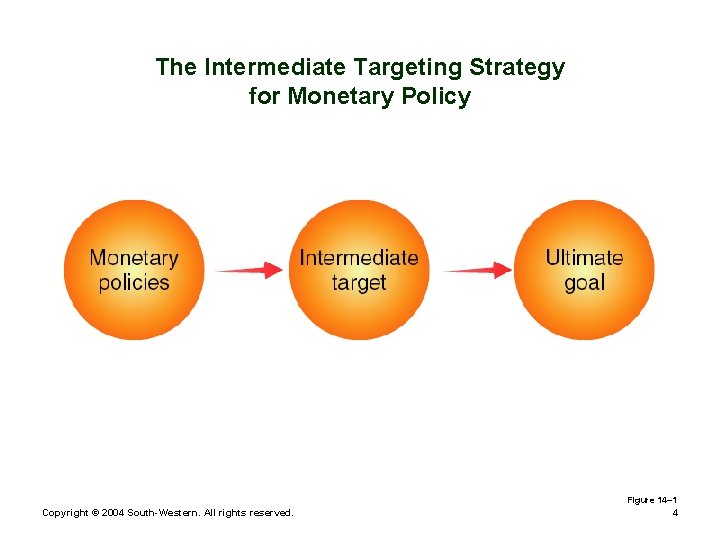 The Intermediate Targeting Strategy for Monetary Policy

Monetary policies

Intermediate target

Ultimate goal

Figure 14–1

Copyright © 2004 South-Western. All rights reserved.

4